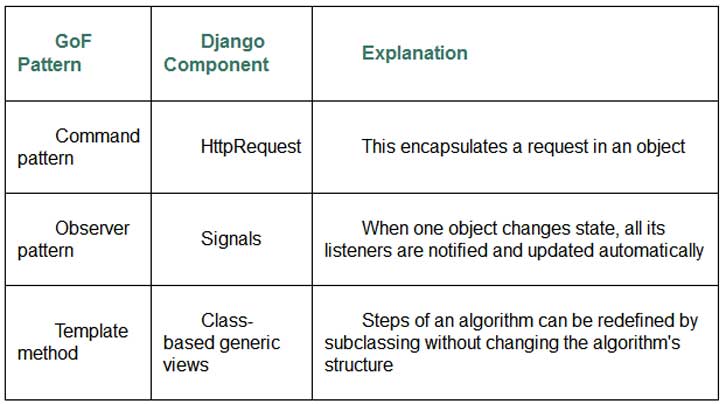 | GoF Pattern | Django Component | Explanation |
|---|---|---|
| Command pattern | HttpRequest | This encapsulates a request in an object |
| Observer pattern | Signals | When one object changes state, all its listeners are notified and updated automatically |
| Template method | Class-based generic views | Steps of an algorithm can be redefined by subclassing without changing the algorithm's structure |